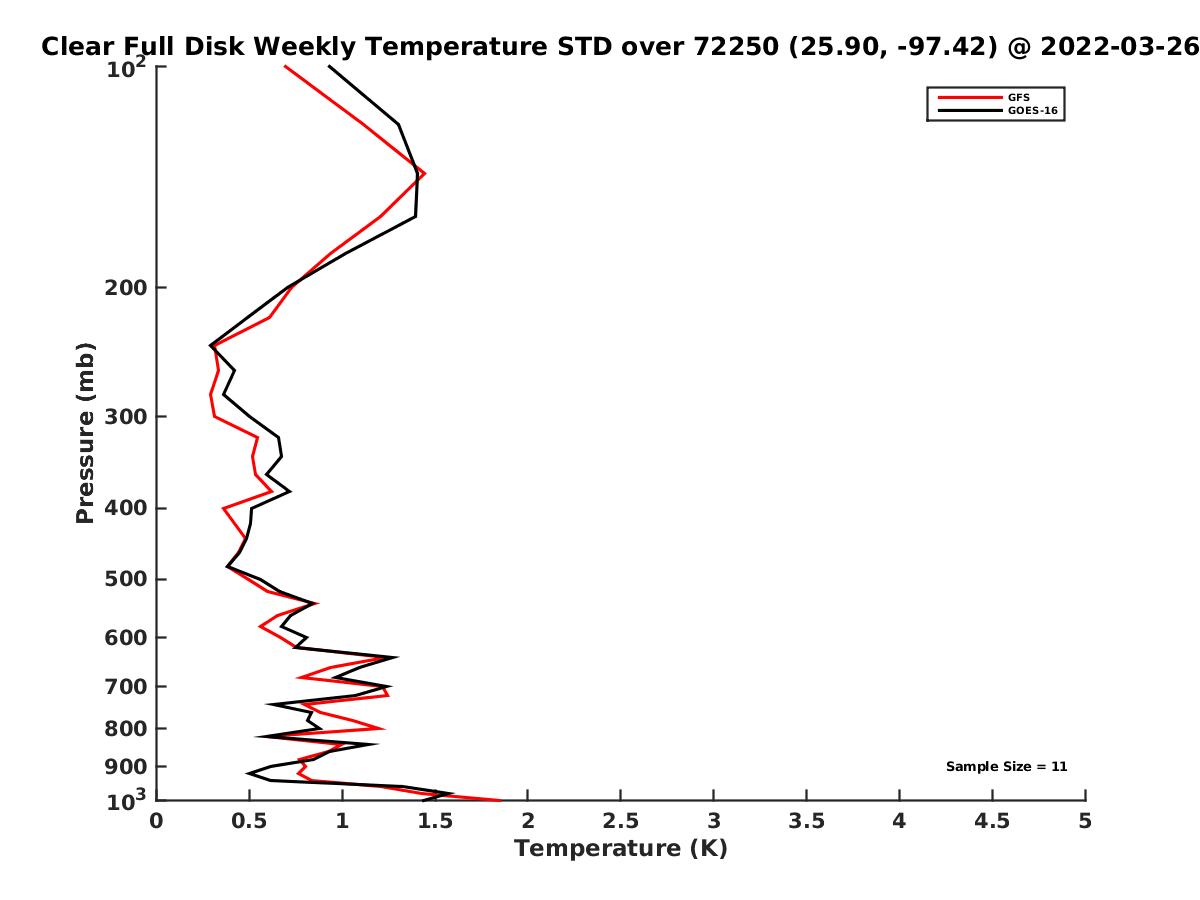 Clear Full Disk Weekly Temperature STD over 72250 (25.90, -97.42) @ 2022-03-26

GFS
GOES-16

Pressure (mb)

$10^2$
200
300
400
500
600
700
800
900
$10^3$

Sample Size = 11

0
0.5
1
1.5
2
2.5
3
3.5
4
4.5
5
Temperature (K)